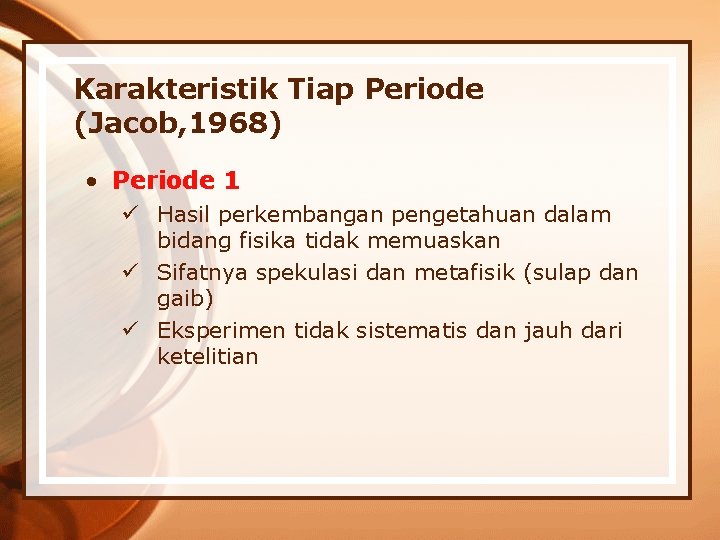 Karakteristik Tiap Periode (Jacob,1968)

• Periode 1
✓ Hasil perkembangan pengetahuan dalam bidang fisika tidak memuaskan
✓ Sifatnya spekulasi dan metafisik (sulap dan gaib)
✓ Eksperimen tidak sistematis dan jauh dari ketelitian